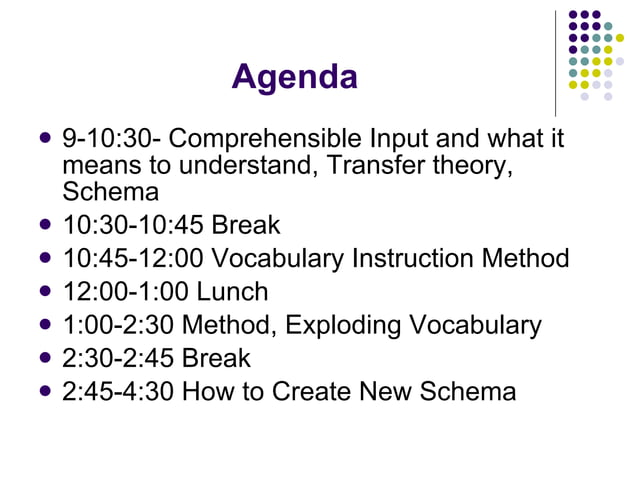 Agenda

- 9-10:30- Comprehensible Input and what it means to understand, Transfer theory, Schema
- 10:30-10:45 Break
- 10:45-12:00 Vocabulary Instruction Method
- 12:00-1:00 Lunch
- 1:00-2:30 Method, Exploding Vocabulary
- 2:30-2:45 Break
- 2:45-4:30 How to Create New Schema